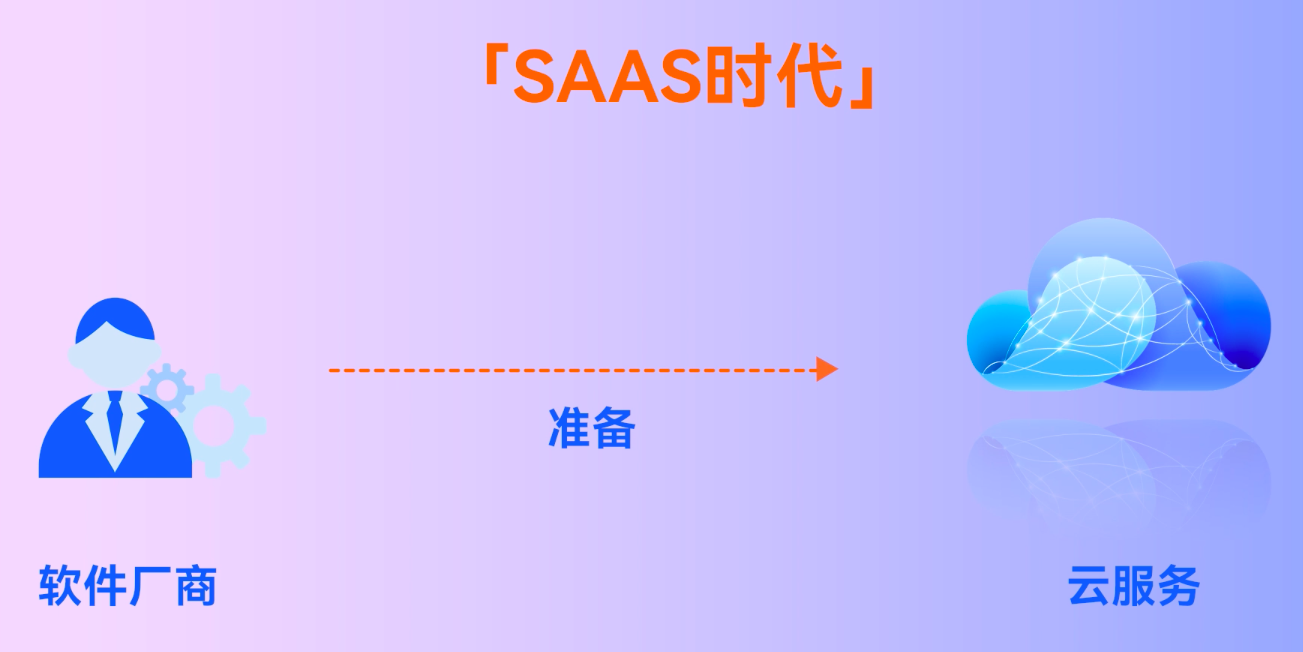 「SAAS时代」

准备

软件厂商

云服务